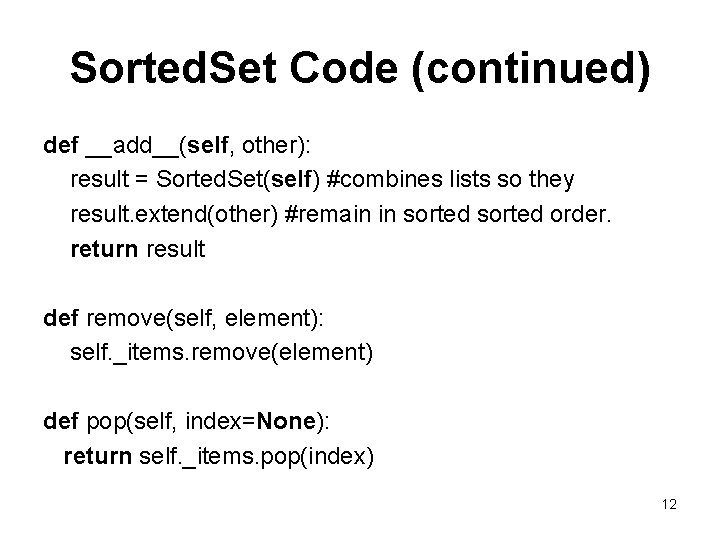 SortedSet Code (continued)

def __add__(self, other):
    result = SortedSet(self) #combines lists so they
    result.extend(other) #remain in sorted sorted order.
    return result

def remove(self, element):
    self._items.remove(element)

def pop(self, index=None):
   return self._items.pop(index)

12